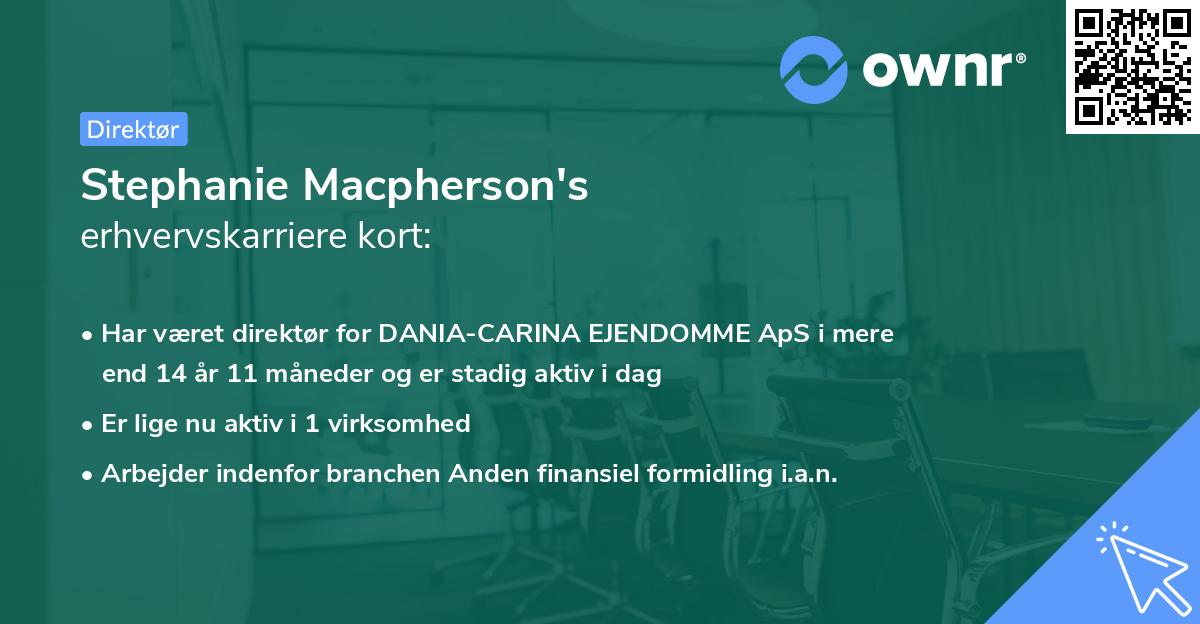 ownr®

Direktør

Stephanie Macpherson's
erhvervskarriere kort:

• Har været direktør for DANIA-CARINA EJENDOMME ApS i mere end 14 år 11 måneder og er stadig aktiv i dag
• Er lige nu aktiv i 1 virksomhed
• Arbejder indenfor branchen Anden finansiel formidling i.a.n.